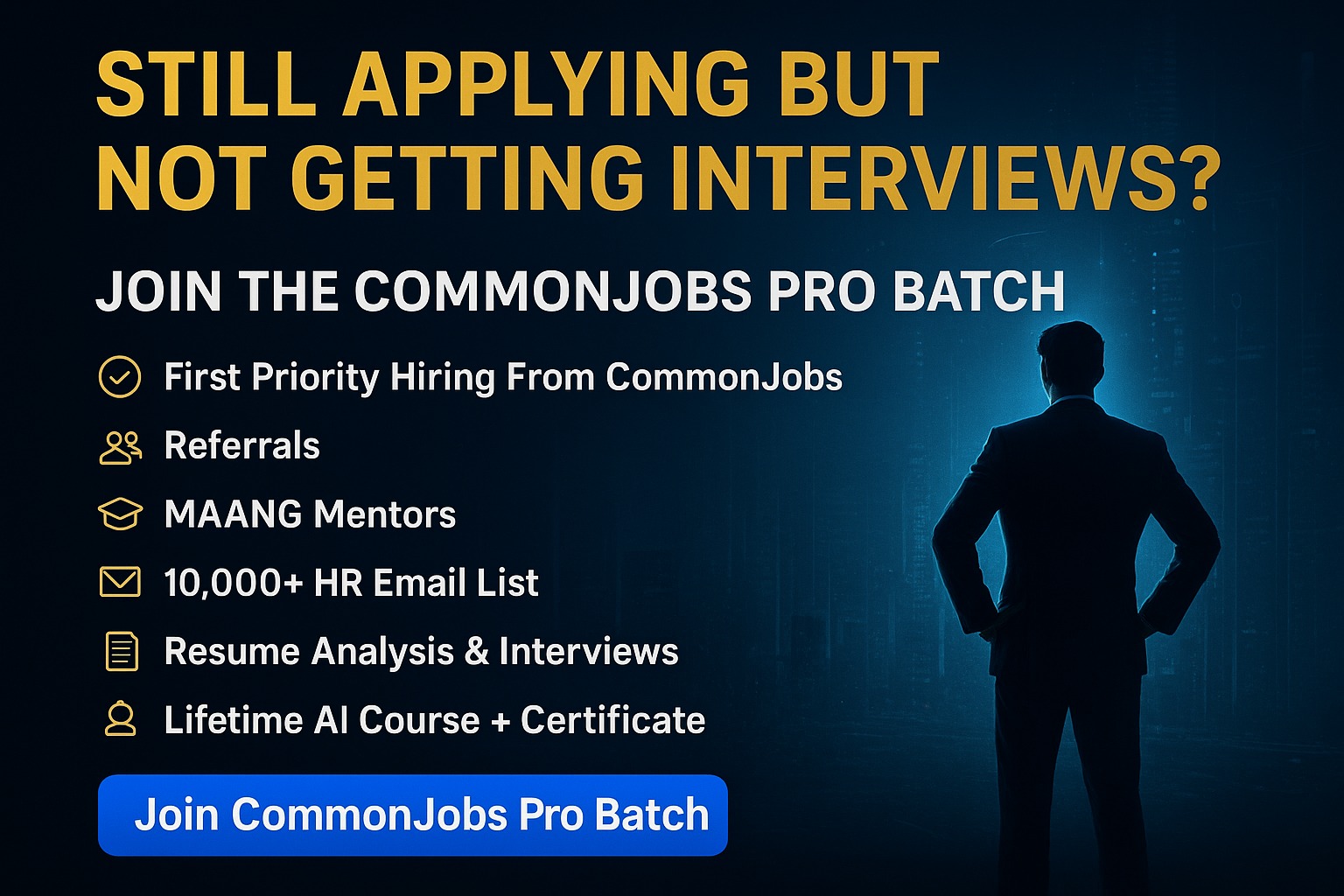 STILL APPLYING BUT NOT GETTING INTERVIEWS?

JOIN THE COMMONJOBS PRO BATCH

First Priority Hiring From CommonJobs

Referrals

MAANG Mentors

10,000+ HR Email List

Resume Analysis & Interviews

Lifetime AI Course + Certificate

Join CommonJobs Pro Batch